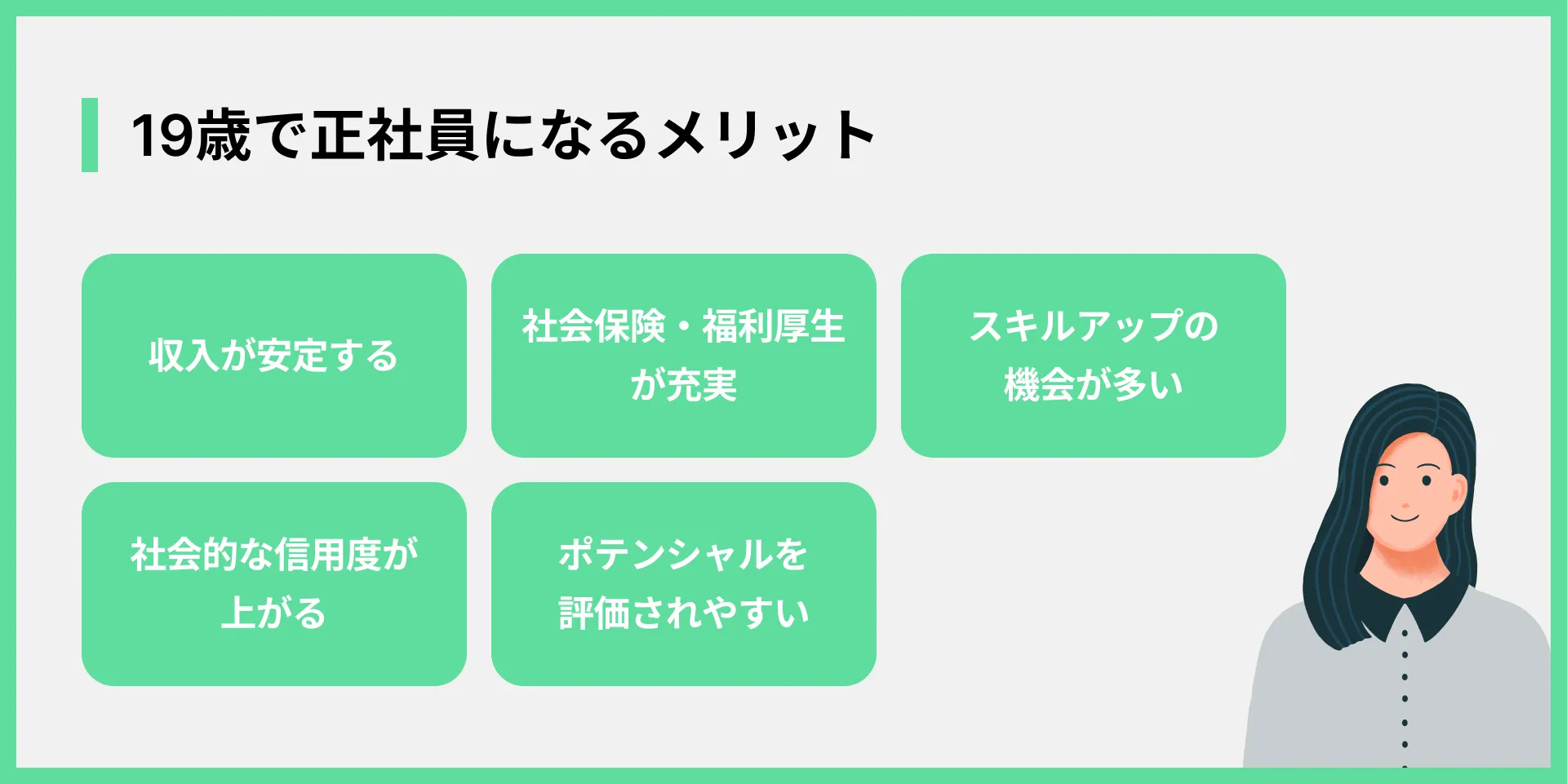 19歳で正社員になるメリット

収入が安定する

社会保険・福利厚生が充実

スキルアップの機会が多い

社会的な信用度が上がる

ポテンシャルを評価されやすい